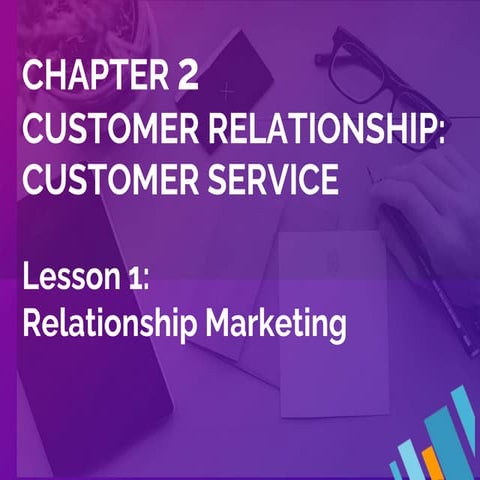 CHAPTER 2
CUSTOMER RELATIONSHIP:
CUSTOMER SERVICE

Lesson 1:
Relationship Marketing